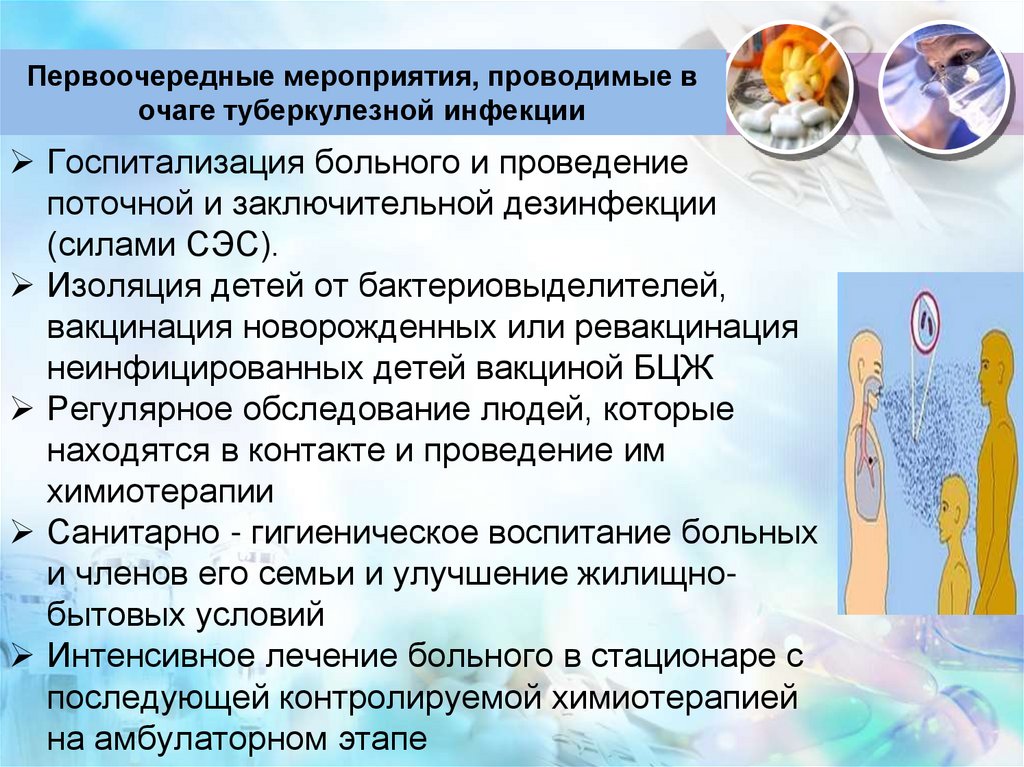 Первоочередные мероприятия, проводимые в очаге туберкулезной инфекции

➢ Госпитализация больного и проведение поточной и заключительной дезинфекции (силами СЭС).
➢ Изоляция детей от бактериовыделителей, вакцинация новорожденных или ревакцинация неинфицированных детей вакциной БЦЖ
➢ Регулярное обследование людей, которые находятся в контакте и проведение им химиотерапии
➢ Санитарно - гигиеническое воспитание больных и членов его семьи и улучшение жилищно-бытовых условий
➢ Интенсивное лечение больного в стационаре с последующей контролируемой химиотерапией на амбулаторном этапе